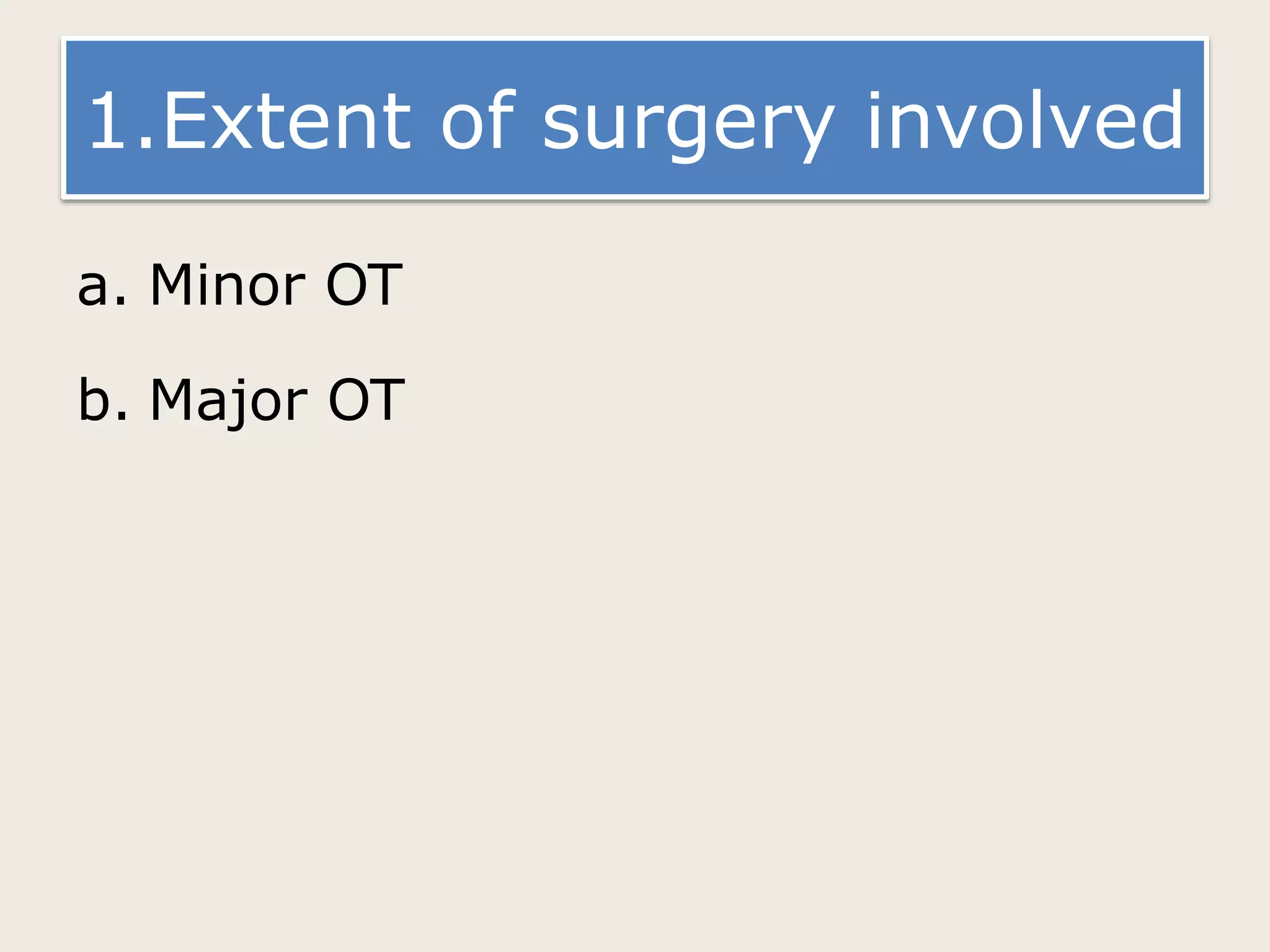 1.Extent of surgery involved

a. Minor OT

b. Major OT